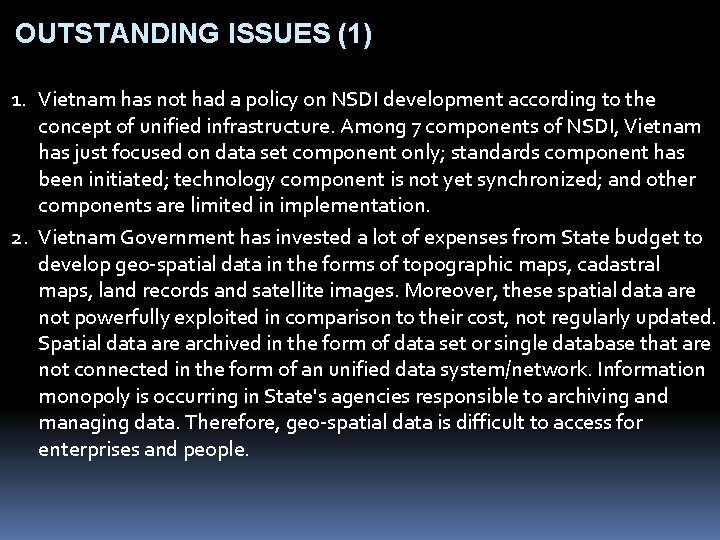 OUTSTANDING ISSUES (1)

1. Vietnam has not had a policy on NSDI development according to the concept of unified infrastructure. Among 7 components of NSDI, Vietnam has just focused on data set component only; standards component has been initiated; technology component is not yet synchronized; and other components are limited in implementation.
2. Vietnam Government has invested a lot of expenses from State budget to develop geo-spatial data in the forms of topographic maps, cadastral maps, land records and satellite images. Moreover, these spatial data are not powerfully exploited in comparison to their cost, not regularly updated. Spatial data are archived in the form of data set or single database that are not connected in the form of an unified data system/network. Information monopoly is occurring in State's agencies responsible to archiving and managing data. Therefore, geo-spatial data is difficult to access for enterprises and people.